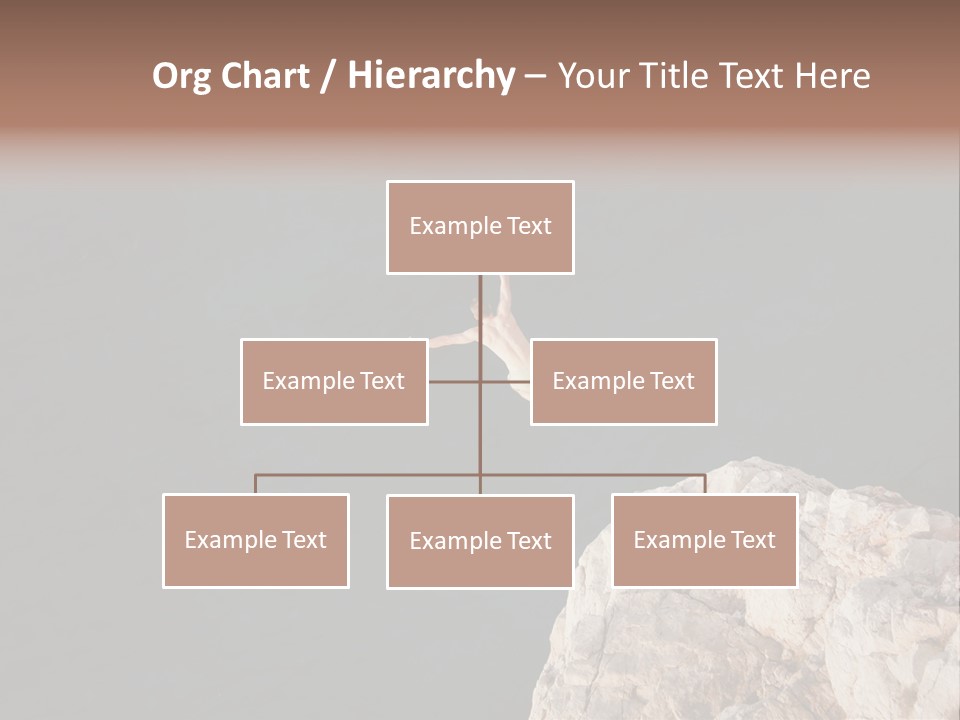 Org Chart / Hierarchy – Your Title Text Here

Example Text

Example Text

Example Text

Example Text

Example Text

Example Text